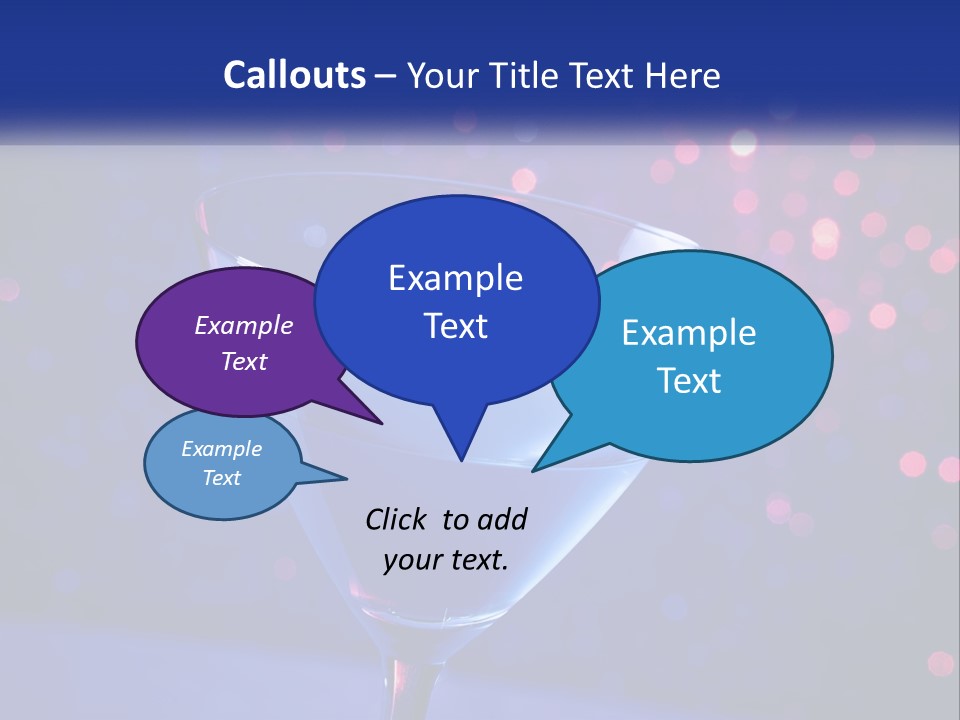 Callouts – Your Title Text Here

Example Text

Example Text

Example Text

Example Text

Click to add your text.